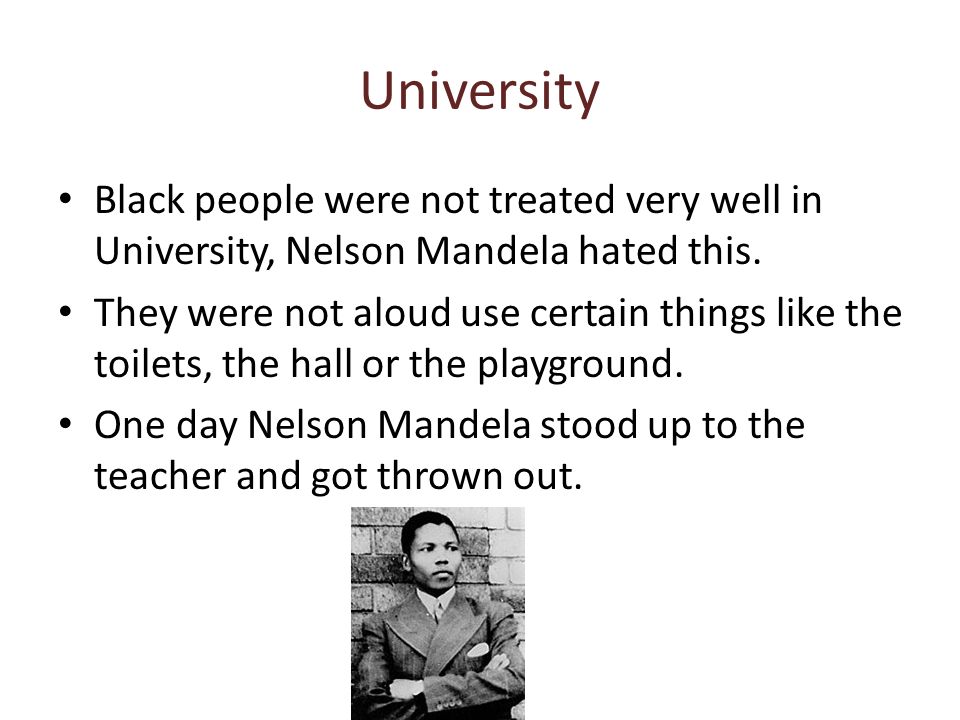 University

• Black people were not treated very well in University, Nelson Mandela hated this.
• They were not aloud use certain things like the toilets, the hall or the playground.
• One day Nelson Mandela stood up to the teacher and got thrown out.